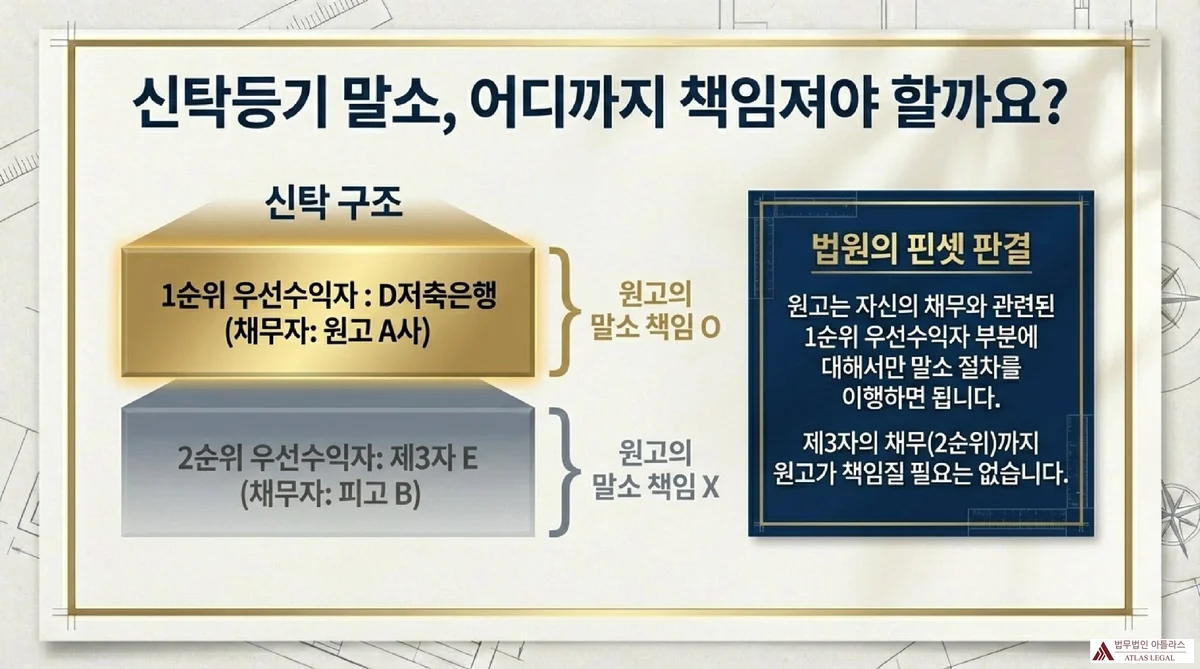 신탁등기 말소, 어디까지 책임져야 할까요?

신탁 구조

1순위 우선수익자 : D저축은행
(채무자: 원고 A사)

원고의
말소 책임 O

2순위 우선수익자: 제3자 E
(채무자: 피고 B)

원고의
말소 책임 X

법원의 핀셋 판결

원고는 자신의 채무와 관련된 1순위 우선수익자 부분에 대해서만 말소 절차를 이행하면 됩니다.

제3자의 채무(2순위)까지 원고가 책임질 필요는 없습니다.

법무법인 아틀라스
ATLAS LEGAL